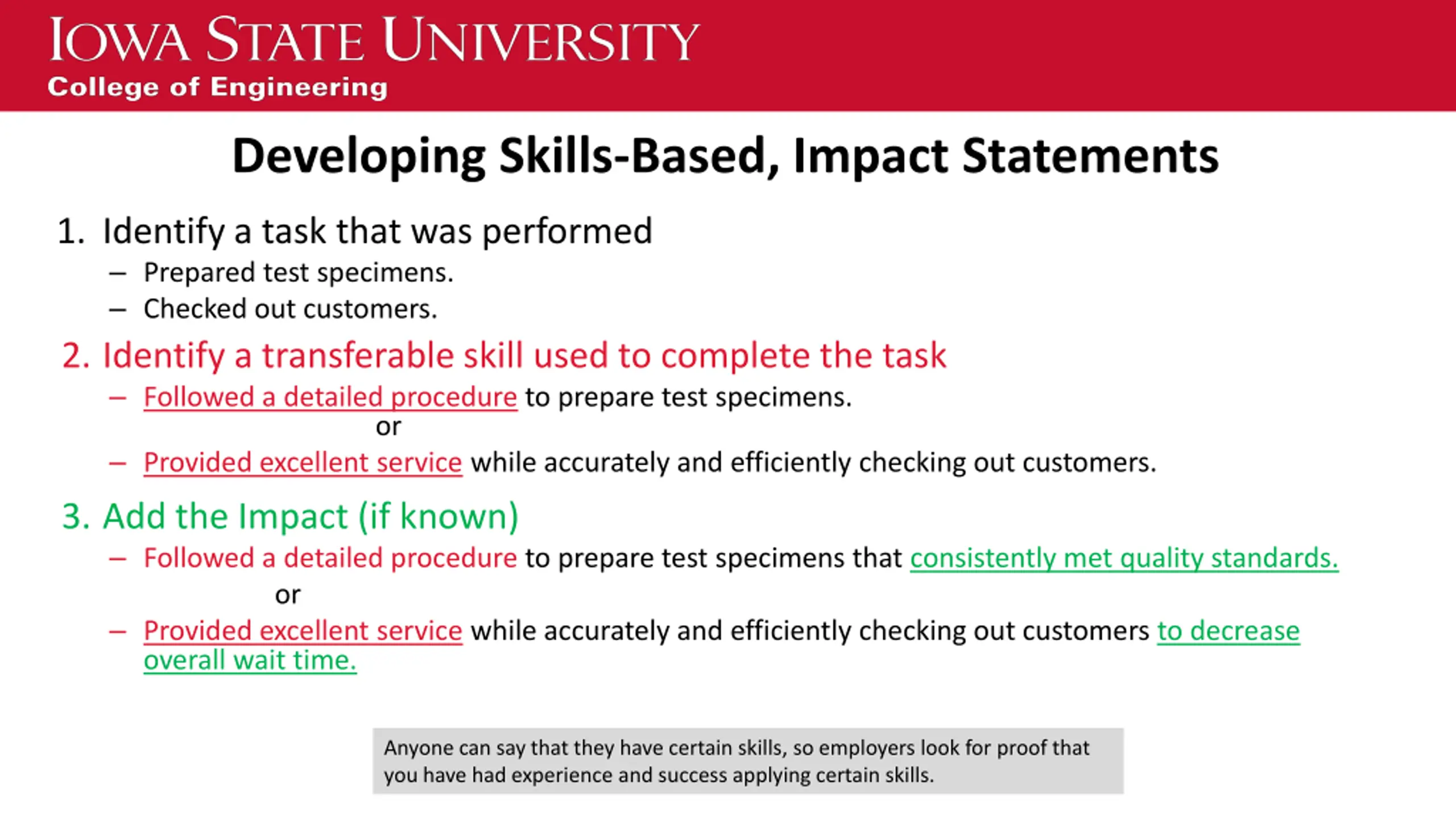 IOWA STATE UNIVERSITY
College of Engineering

Developing Skills-Based, Impact Statements

1. Identify a task that was performed
– Prepared test specimens.
– Checked out customers.

2. Identify a transferable skill used to complete the task
– Followed a detailed procedure to prepare test specimens.
or
– Provided excellent service while accurately and efficiently checking out customers.

3. Add the Impact (if known)
– Followed a detailed procedure to prepare test specimens that consistently met quality standards.
or
– Provided excellent service while accurately and efficiently checking out customers to decrease overall wait time.

Anyone can say that they have certain skills, so employers look for proof that you have had experience and success applying certain skills.